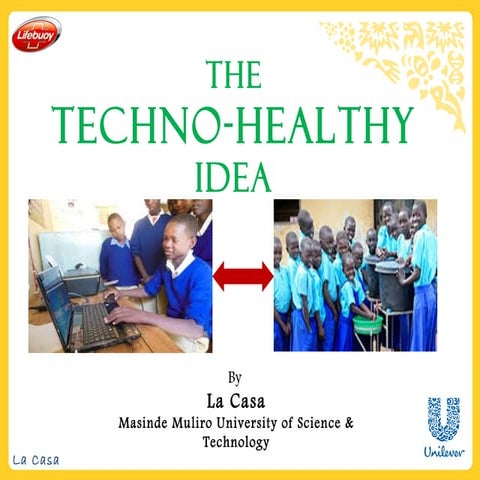 Lifebuoy

THE TECHNO-HEALTHY IDEA

By
La Casa
Masinde Muliro University of Science & Technology

La Casa

Unilever